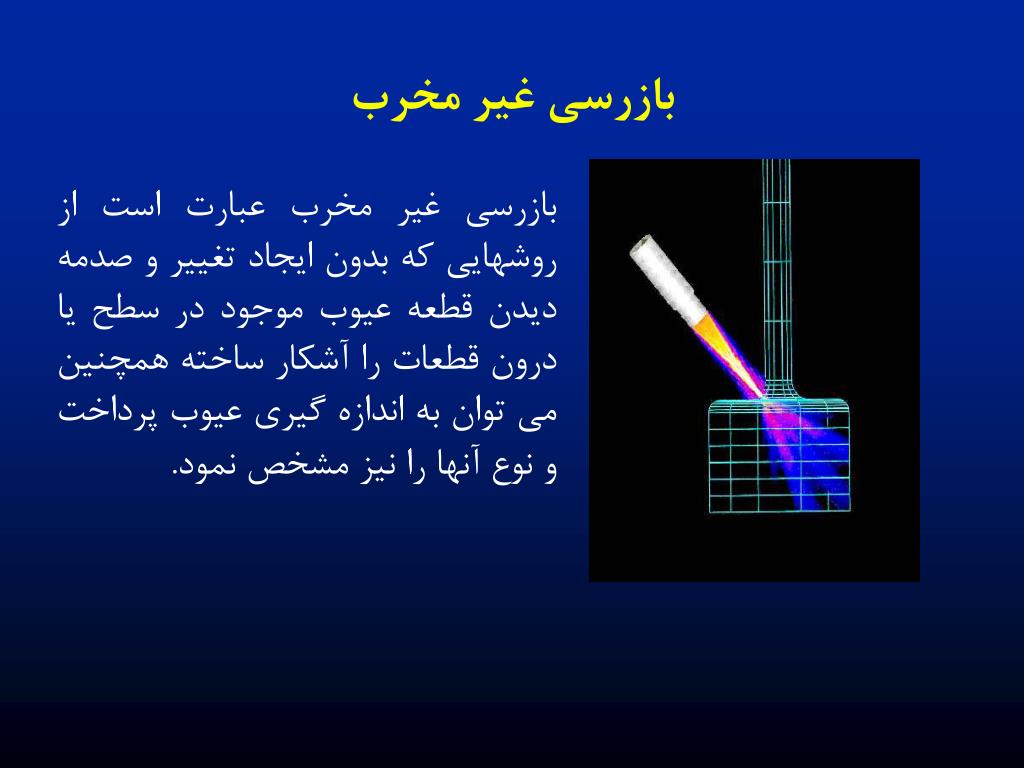 بازرسی غیر مخرب

بازرسی غیر مخرب عبارت است از روشهایی که بدون ایجاد تغییر و صدمه دیدن قطعه عیوب موجود در سطح یا درون قطعات را آشکار ساخته همچنین می توان به اندازه گیری عیوب پرداخت و نوع آنها را نیز مشخص نمود.